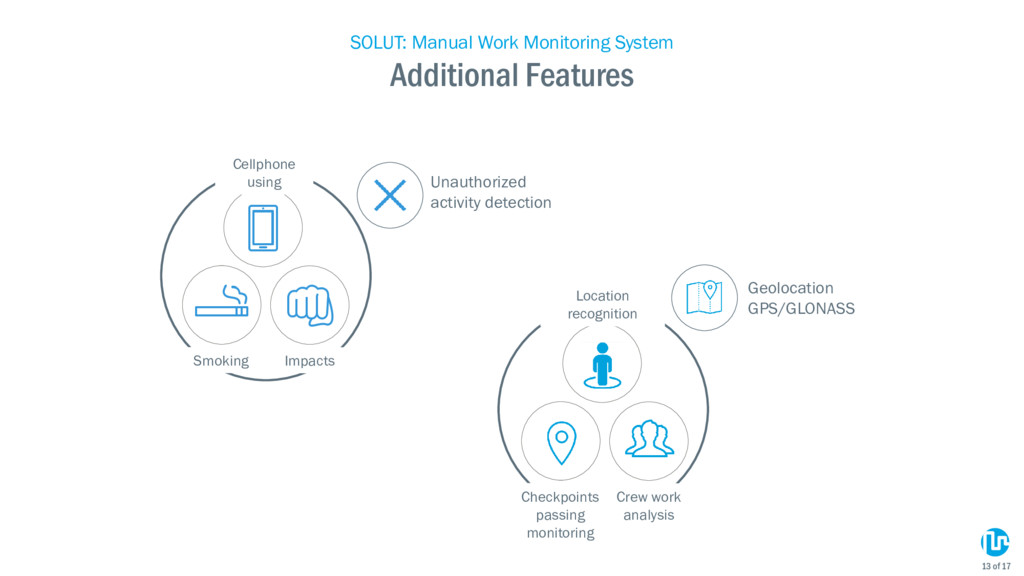 SOLUT: Manual Work Monitoring System

Additional Features

Cellphone using

Unauthorized activity detection

Smoking

Impacts

Location recognition

Geolocation GPS/GLONASS

Checkpoints passing monitoring

Crew work analysis

13 of 17